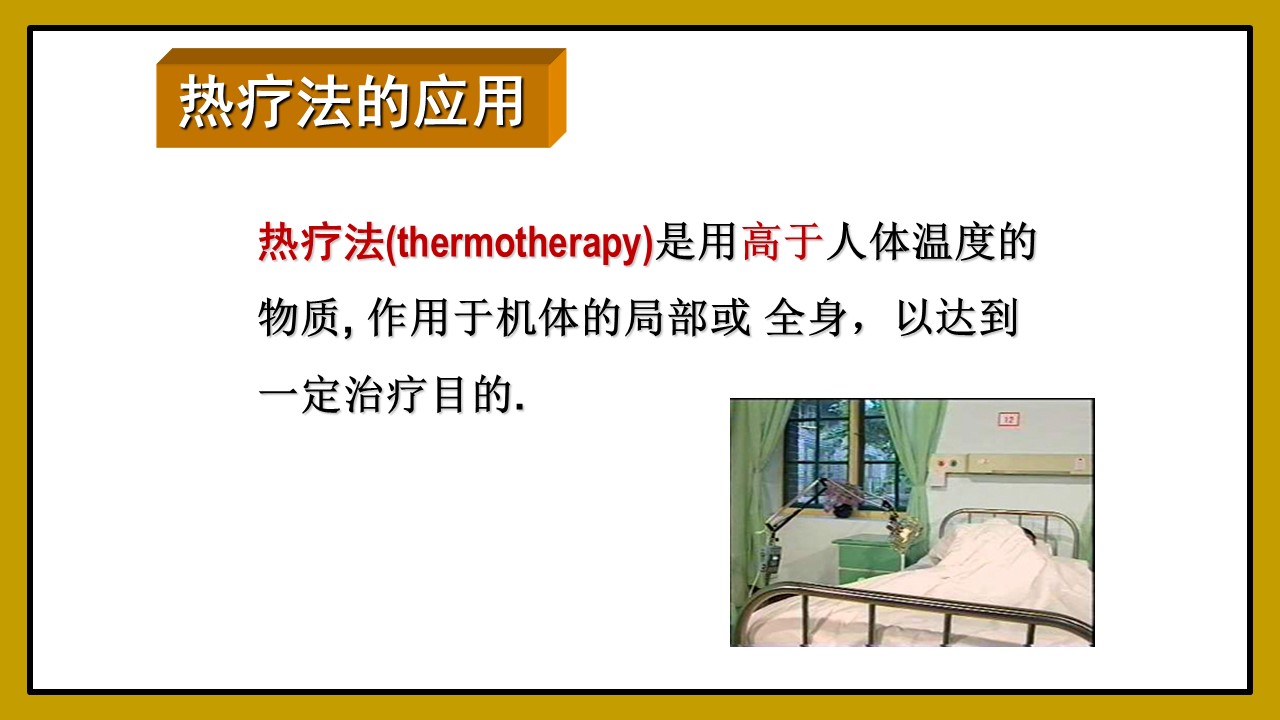 热疗法的应用

热疗法(thermotherapy)是用高于人体温度的物质, 作用于机体的局部或 全身，以达到一定治疗目的.

12